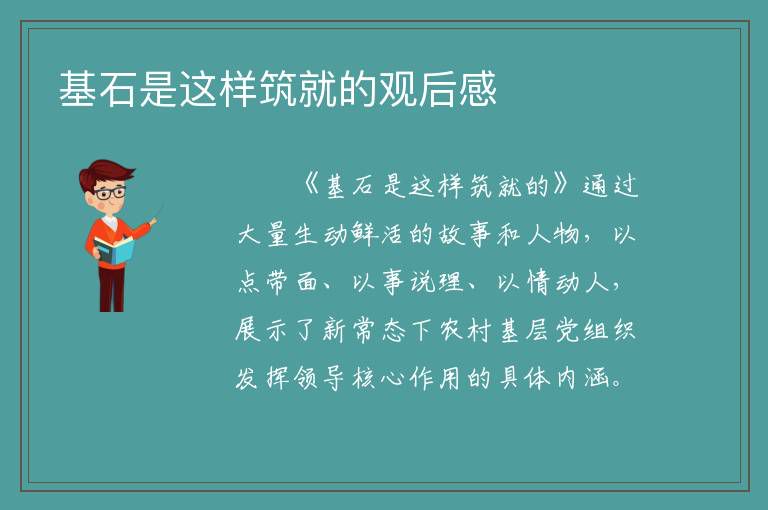 基石是这样筑就的观后感

《基石是这样筑就的》通过大量生动鲜活的故事和人物，以点带面、以事说理、以情动人，展示了新常态下农村基层党组织发挥领导核心作用的具体内涵。